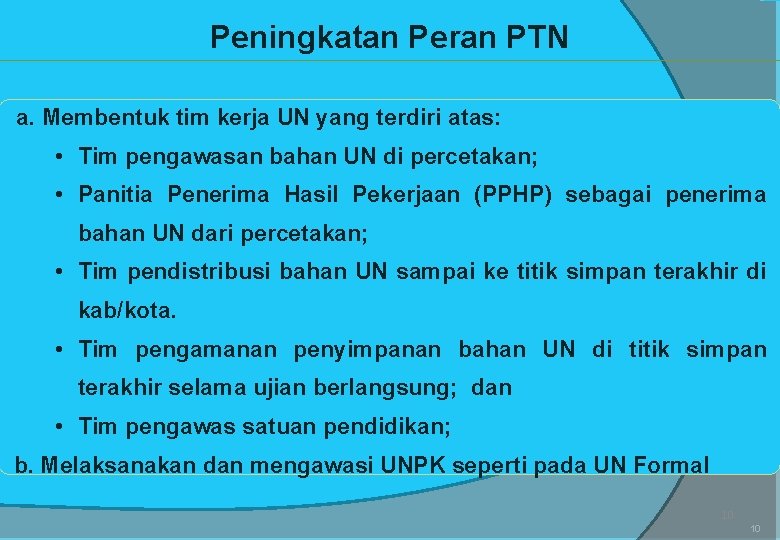 Peningkatan Peran PTN

a. Membentuk tim kerja UN yang terdiri atas:

• Tim pengawasan bahan UN di percetakan;

• Panitia Penerima Hasil Pekerjaan (PPHP) sebagai penerima bahan UN dari percetakan;

• Tim pendistribusi bahan UN sampai ke titik simpan terakhir di kab/kota.

• Tim pengamanan penyimpanan bahan UN di titik simpan terakhir selama ujian berlangsung; dan

• Tim pengawas satuan pendidikan;

b. Melaksanakan dan mengawasi UNPK seperti pada UN Formal

10

10